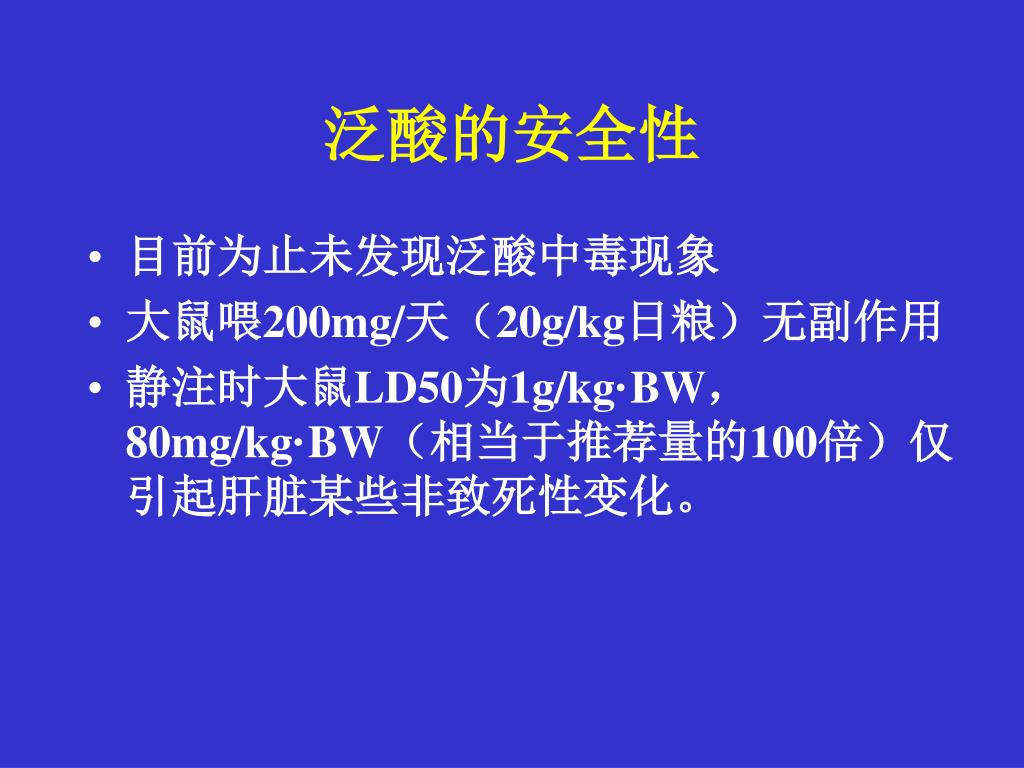 泛酸的安全性

• 目前为止未发现泛酸中毒现象
• 大鼠喂200mg/天（20g/kg日粮）无副作用
• 静注时大鼠LD50为1g/kg·BW，80mg/kg·BW（相当于推荐量的100倍）仅引起肝脏某些非致死性变化。